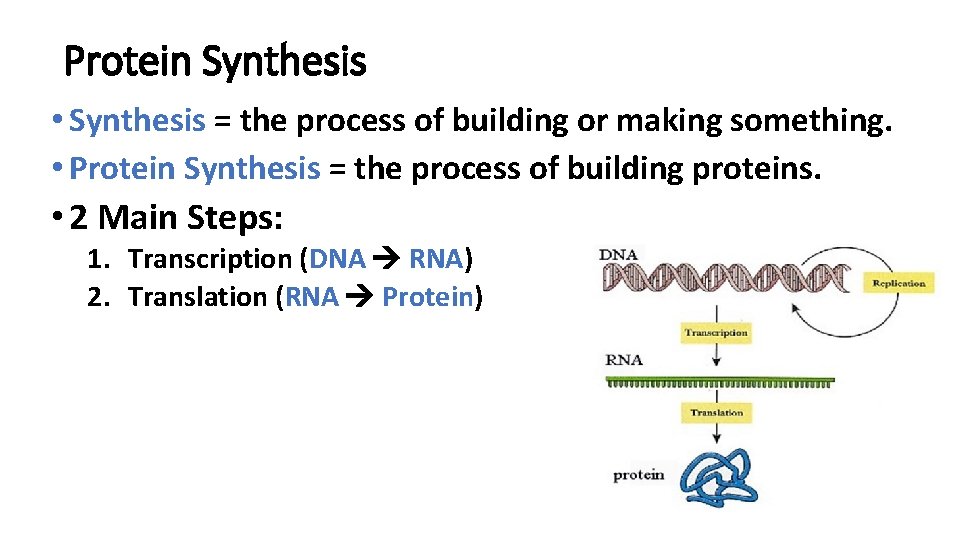 Protein Synthesis

• Synthesis = the process of building or making something.
• Protein Synthesis = the process of building proteins.
• 2 Main Steps:

1. Transcription (DNA → RNA)
2. Translation (RNA → Protein)

DNA
Replication
Transcription
RNA
Translation
protein